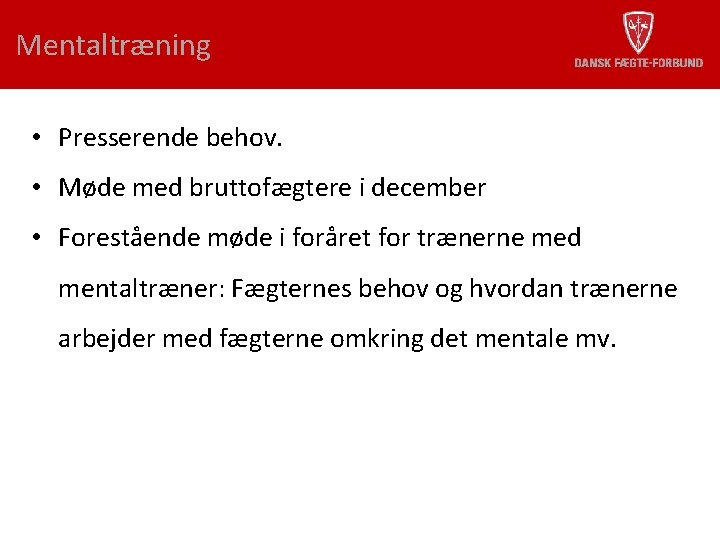 Mentaltræning

DANSK FÆGTE-FORBUND

• Presserende behov.
• Møde med bruttofægtere i december
• Forestående møde i foråret for trænerne med mentaltræner: Fægternes behov og hvordan trænerne arbejder med fægterne omkring det mentale mv.